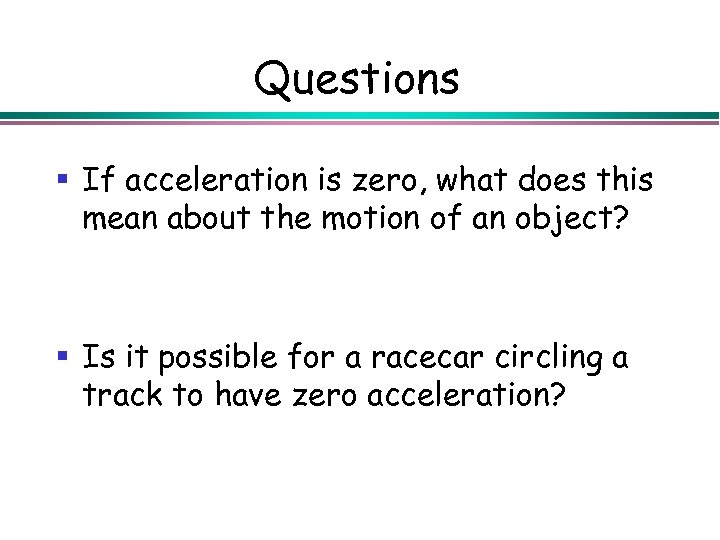 Questions

▪ If acceleration is zero, what does this mean about the motion of an object?

▪ Is it possible for a racecar circling a track to have zero acceleration?